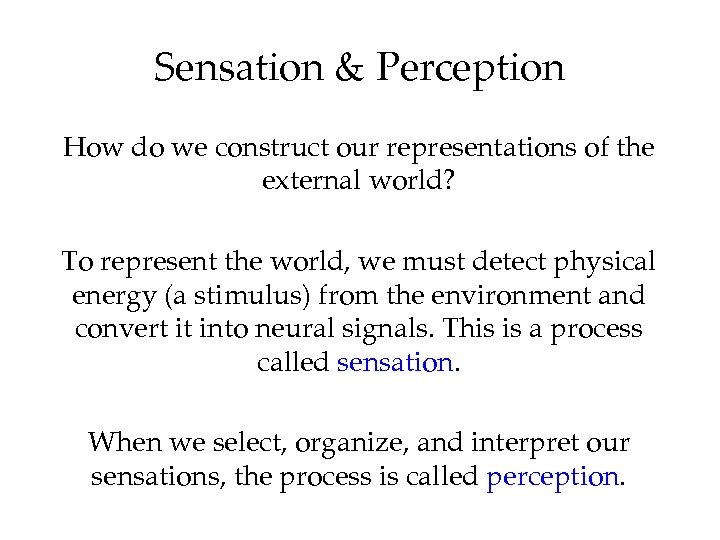 Sensation & Perception

How do we construct our representations of the external world?

To represent the world, we must detect physical energy (a stimulus) from the environment and convert it into neural signals. This is a process called sensation.

When we select, organize, and interpret our sensations, the process is called perception.